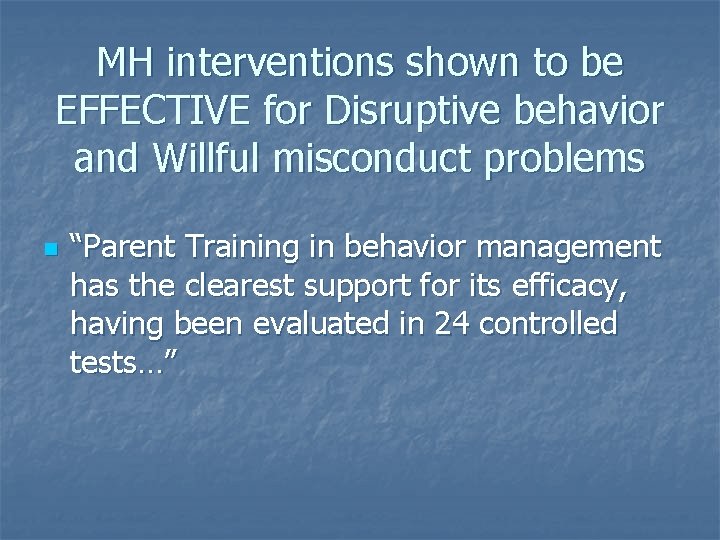 MH interventions shown to be EFFECTIVE for Disruptive behavior and Willful misconduct problems

“Parent Training in behavior management has the clearest support for its efficacy, having been evaluated in 24 controlled tests…”